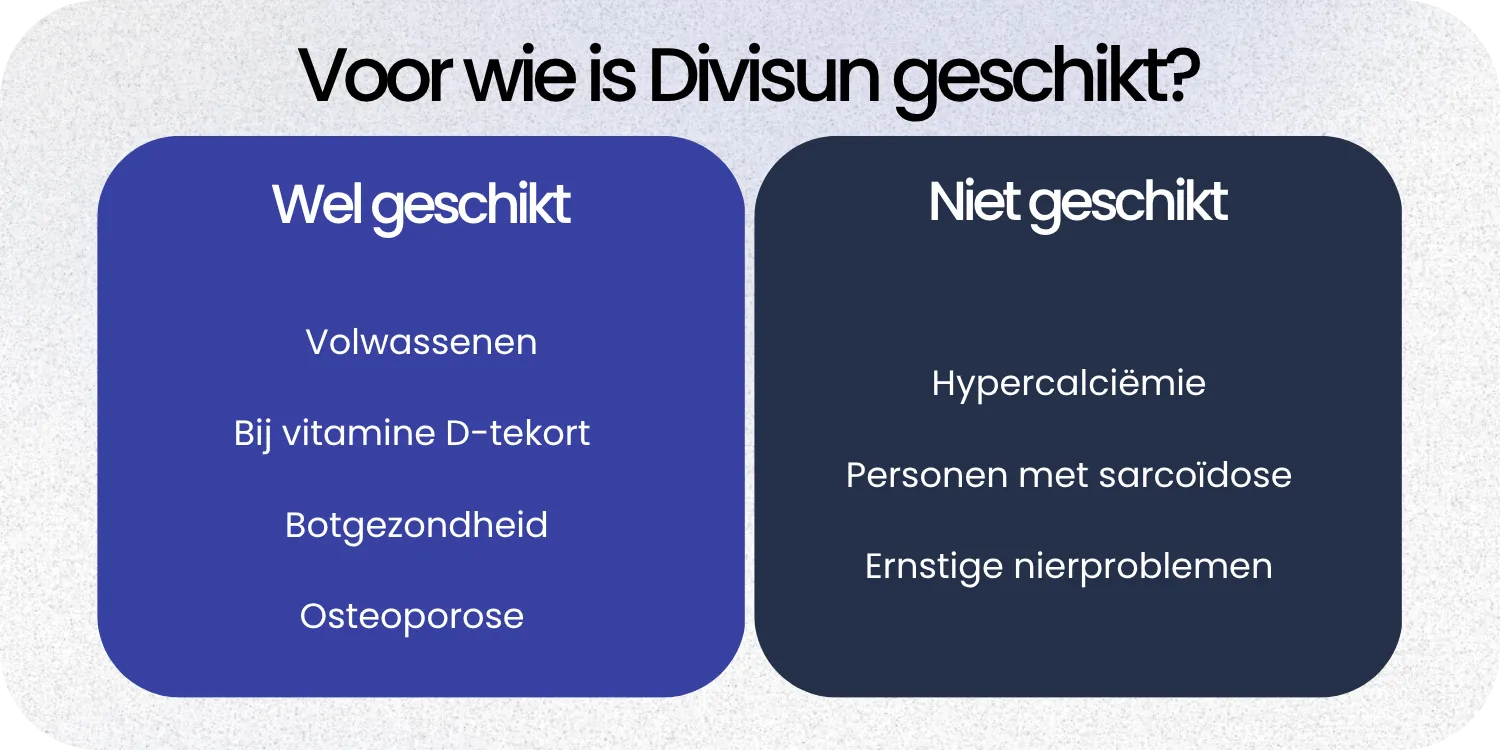 Voor wie is Divisun geschikt?

Wel geschikt

Volwassenen

Bij vitamine D-tekort

Botgezondheid

Osteoporose

Niet geschikt

Hypercalciëmie

Personen met sarcoïdose

Ernstige nierproblemen